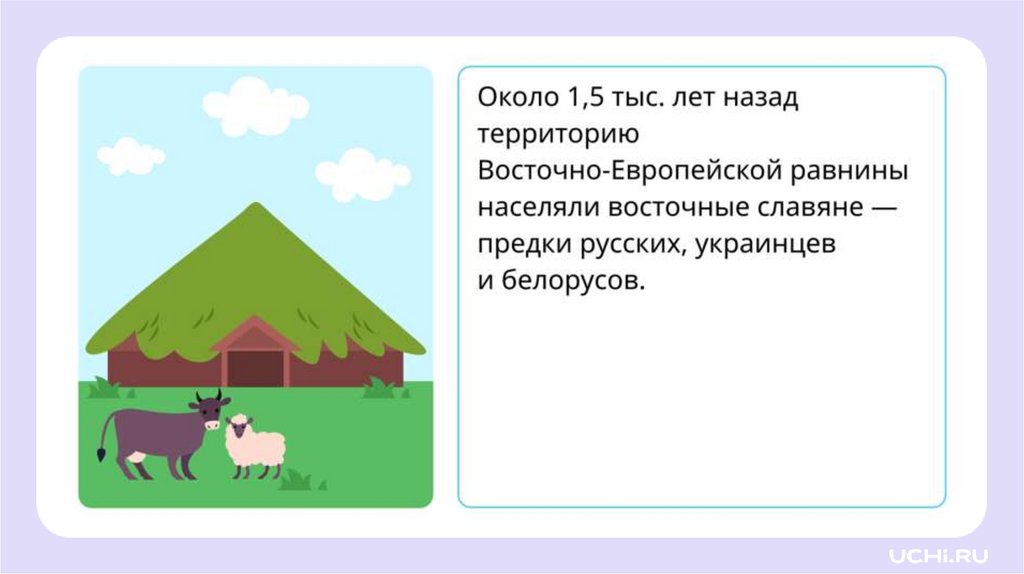 Около 1,5 тыс. лет назад территорию Восточно-Европейской равнины населяли восточные славяне — предки русских, украинцев и белорусов.

UCHi.RU